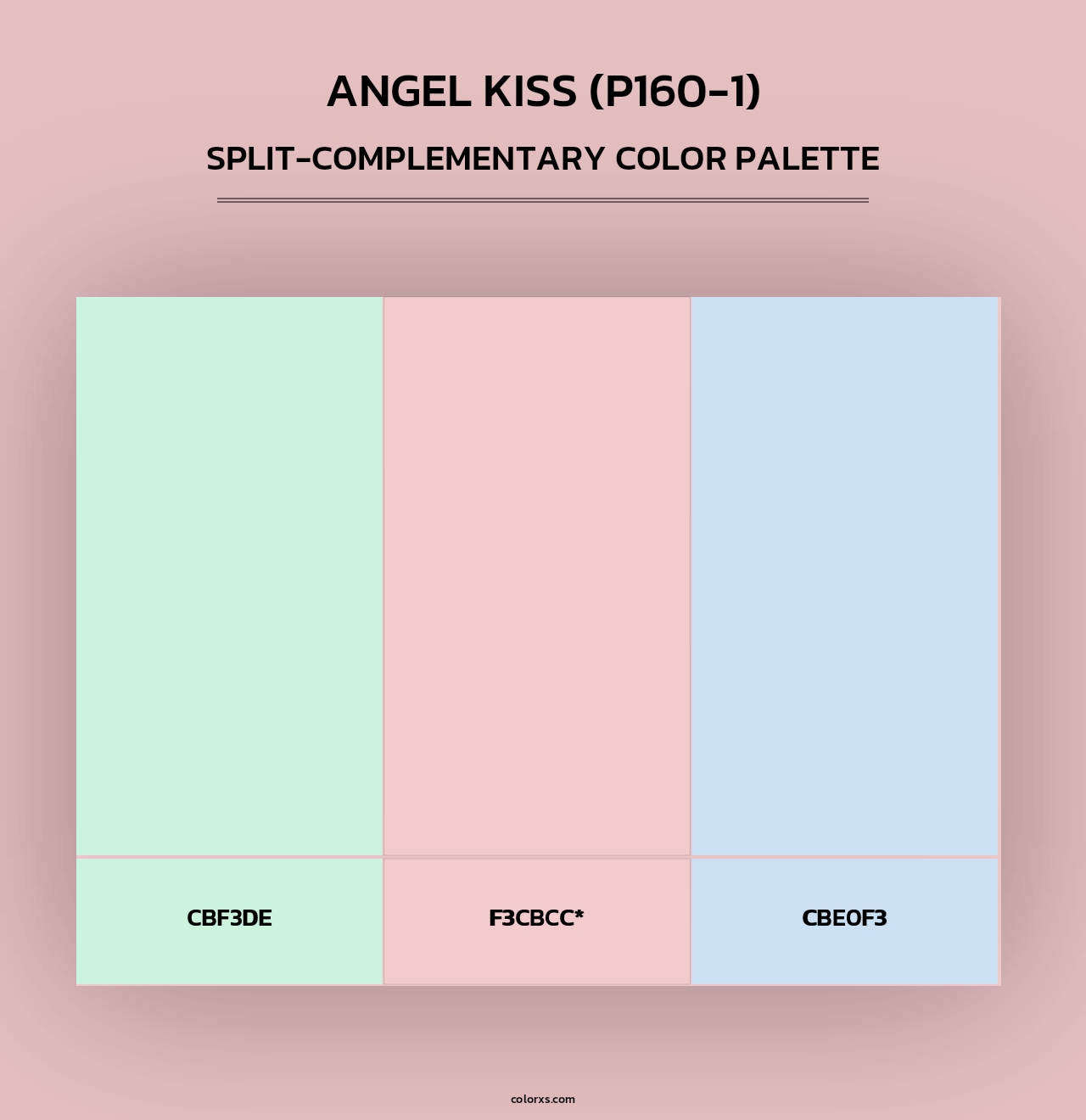 ANGEL KISS (P160-1)

SPLIT-COMPLEMENTARY COLOR PALETTE

CBF3DE

F3CBCC*

CBE0F3

colorxs.com